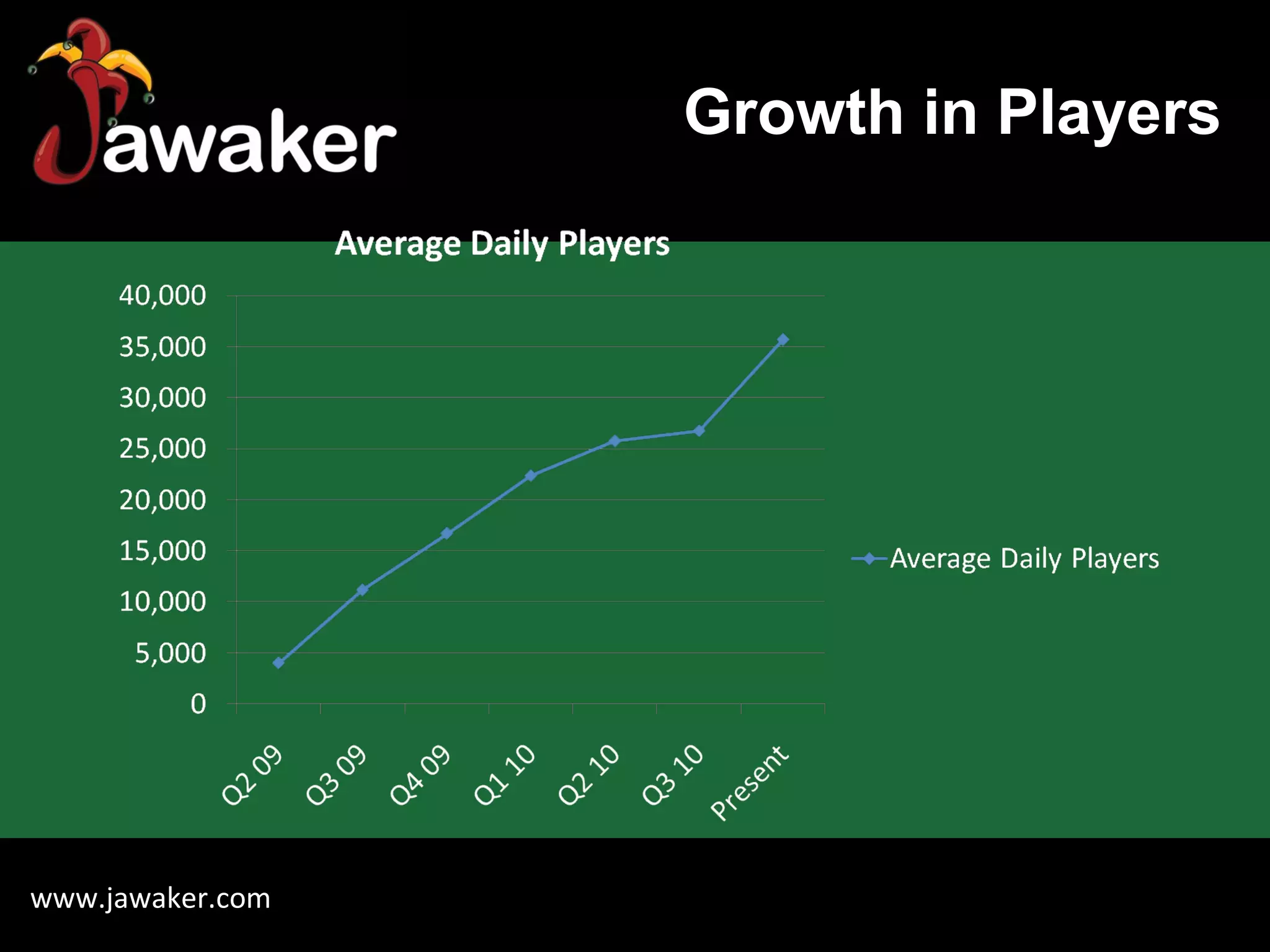 Jawaker

Growth in Players

Average Daily Players

40,000
35,000
30,000
25,000
20,000
15,000
10,000
5,000
0

Q2 09
Q3 09
Q4 09
Q1 10
Q2 10
Q3 10
Present

Average Daily Players

www.jawaker.com